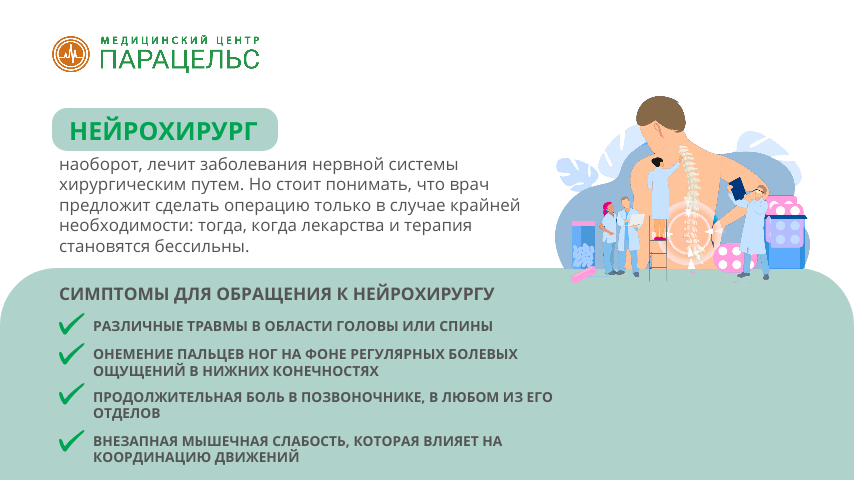 МЕДИЦИНСКИЙ ЦЕНТР
ПАРАЦЕЛЬС

НЕЙРОХИРУРГ

наоборот, лечит заболевания нервной системы хирургическим путем. Но стоит понимать, что врач предложит сделать операцию только в случае крайней необходимости: тогда, когда лекарства и терапия становятся бессильны.

СИМПТОМЫ ДЛЯ ОБРАЩЕНИЯ К НЕЙРОХИРУРГУ

РАЗЛИЧНЫЕ ТРАВМЫ В ОБЛАСТИ ГОЛОВЫ ИЛИ СПИНЫ

ОНЕМЕНИЕ ПАЛЬЦЕВ НОГ НА ФОНЕ РЕГУЛЯРНЫХ БОЛЕВЫХ ОЩУЩЕНИЙ В НИЖНИХ КОНЕЧНОСТЯХ

ПРОДОЛЖИТЕЛЬНАЯ БОЛЬ В ПОЗВОНОЧНИКЕ, В ЛЮБОМ ИЗ ЕГО ОТДЕЛОВ

ВНЕЗАПНАЯ МЫШЕЧНАЯ СЛАБОСТЬ, КОТОРАЯ ВЛИЯЕТ НА КООРДИНАЦИЮ ДВИЖЕНИЙ